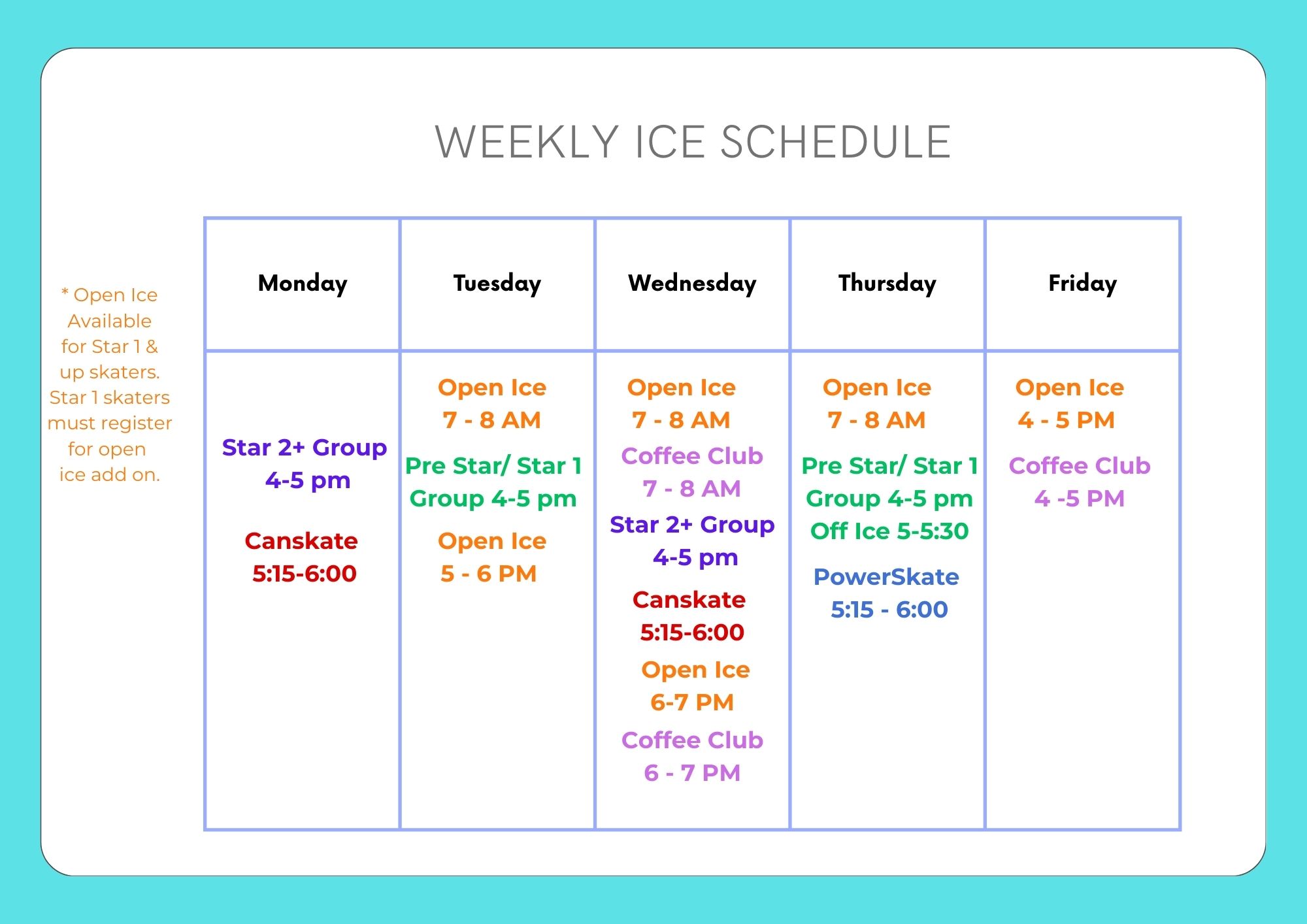 WEEKLY ICE SCHEDULE

* Open Ice Available for Star 1 & up skaters. Star 1 skaters must register for open ice add on.

| Monday | Tuesday | Wednesday | Thursday | Friday |
|---|---|---|---|---|
| Star 2+ Group 4-5 pm Canskate 5:15-6:00 | Open Ice 7 - 8 AM Pre Star/ Star 1 Group 4-5 pm Open Ice 5 - 6 PM | Open Ice 7 - 8 AM Coffee Club 7 - 8 AM Star 2+ Group 4-5 pm Canskate 5:15-6:00 Open Ice 6-7 PM Coffee Club 6 - 7 PM | Open Ice 7 - 8 AM Pre Star/ Star 1 Group 4-5 pm Off Ice 5-5:30 PowerSkate 5:15 - 6:00 | Open Ice 4 - 5 PM Coffee Club 4 -5 PM |